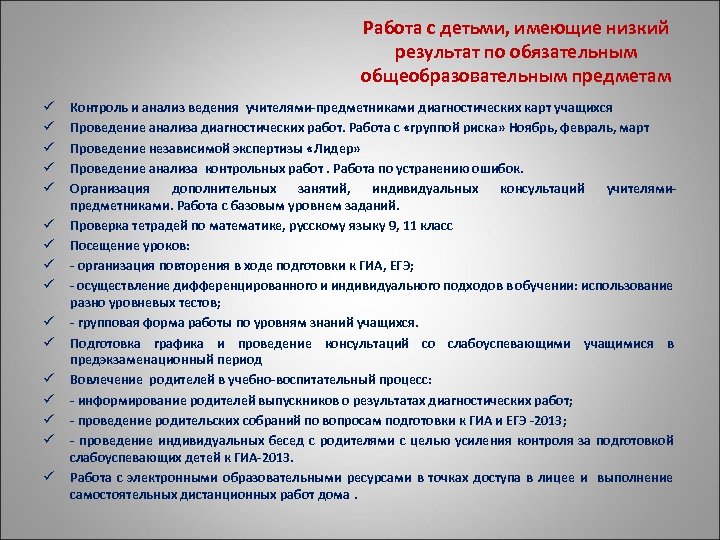 Работа с детьми, имеющие низкий результат по обязательным общеобразовательным предметам

✓ Контроль и анализ ведения учителями-предметниками диагностических карт учащихся
✓ Проведение анализа диагностических работ. Работа с «группой риска» Ноябрь, февраль, март
✓ Проведение независимой экспертизы «Лидер»
✓ Проведение анализа контрольных работ . Работа по устранению ошибок.
✓ Организация дополнительных занятий, индивидуальных консультаций учителями-предметниками. Работа с базовым уровнем заданий.
✓ Проверка тетрадей по математике, русскому языку 9, 11 класс
✓ Посещение уроков:
✓ - организация повторения в ходе подготовки к ГИА, ЕГЭ;
✓ - осуществление дифференцированного и индивидуального подходов в обучении: использование разно уровневых тестов;
✓ - групповая форма работы по уровням знаний учащихся.
✓ Подготовка графика и проведение консультаций со слабоуспевающими учащимися в предэкзаменационный период
✓ Вовлечение родителей в учебно-воспитательный процесс:
✓ - информирование родителей выпускников о результатах диагностических работ;
✓ - проведение родительских собраний по вопросам подготовки к ГИА и ЕГЭ -2013;
✓ - проведение индивидуальных бесед с родителями с целью усиления контроля за подготовкой слабоуспевающих детей к ГИА-2013.
✓ Работа с электронными образовательными ресурсами в точках доступа в лицее и выполнение самостоятельных дистанционных работ дома .